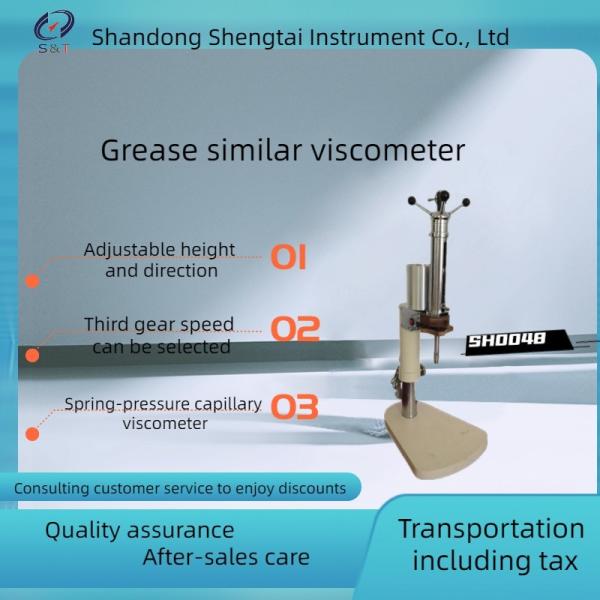 S&T

Shandong Shengtai Instrument Co., Ltd

Grease similar viscometer

Adjustable height and direction 01

Third gear speed can be selected 02

Spring-pressure capillary viscometer 03

SH0048

Consulting customer service to enjoy discounts

Quality assurance
After-sales care

Transportation including tax